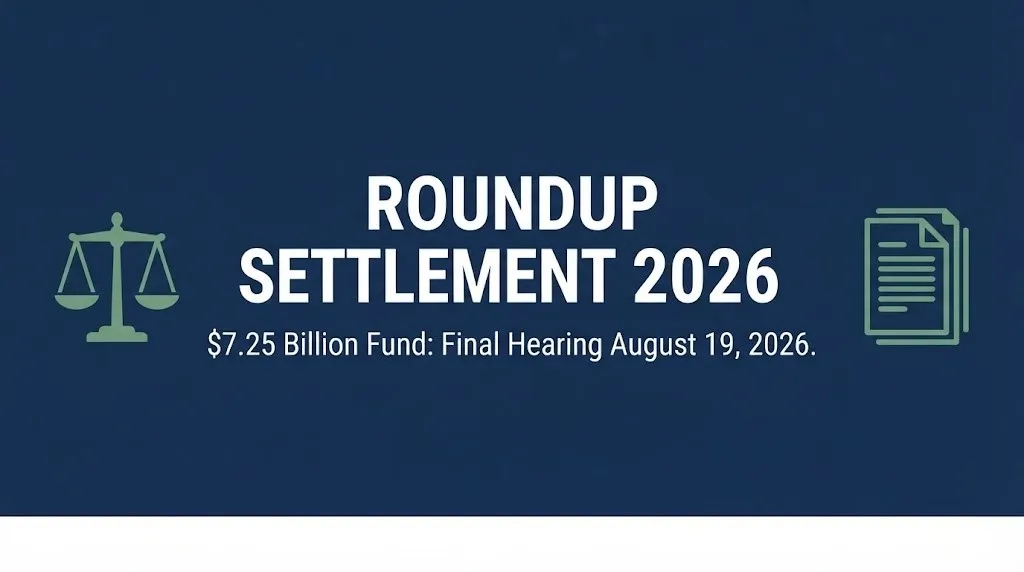 ROUNDUP
SETTLEMENT 2026

$7.25 Billion Fund: Final Hearing August 19, 2026.